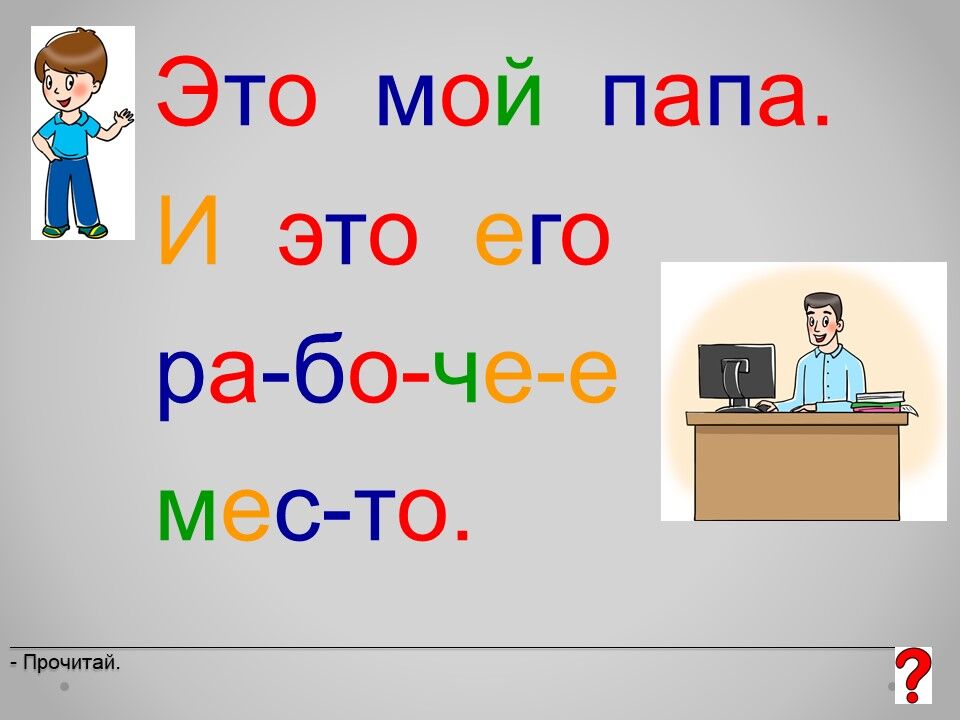 Это мой папа.
И это его
ра-бо-че-е
мес-то.

- Прочитай.

?